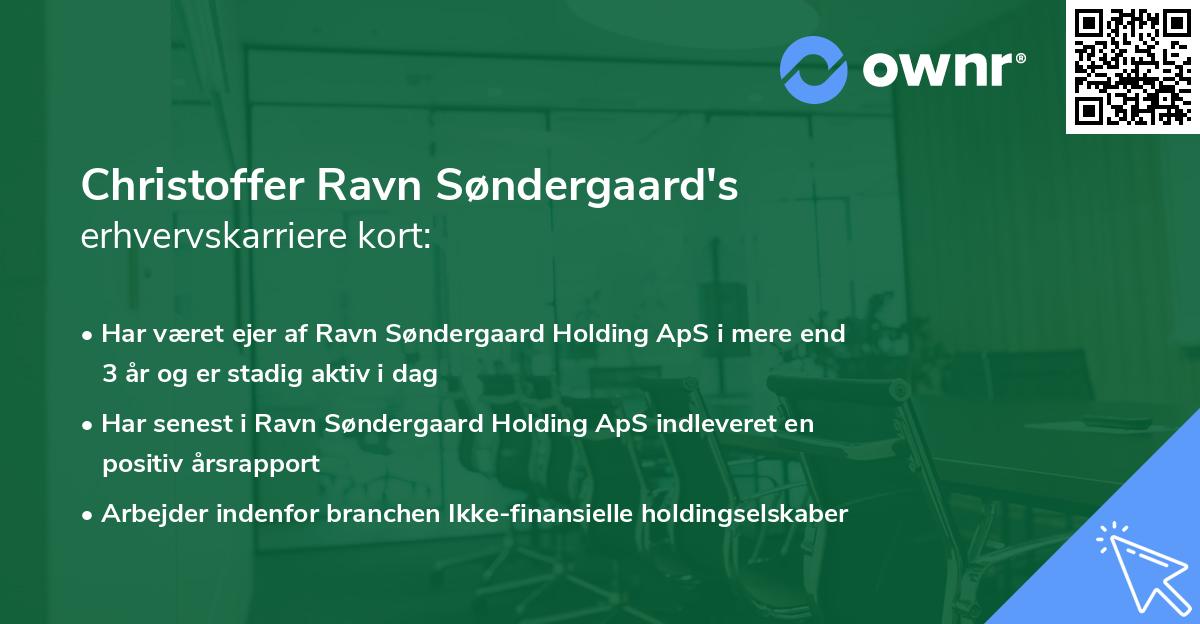 ownr®

Christoffer Ravn Søndergaard's
erhvervskarriere kort:

• Har været ejer af Ravn Søndergaard Holding ApS i mere end 3 år og er stadig aktiv i dag

• Har senest i Ravn Søndergaard Holding ApS indleveret en positiv årsrapport

• Arbejder indenfor branchen Ikke-finansielle holdingselskaber